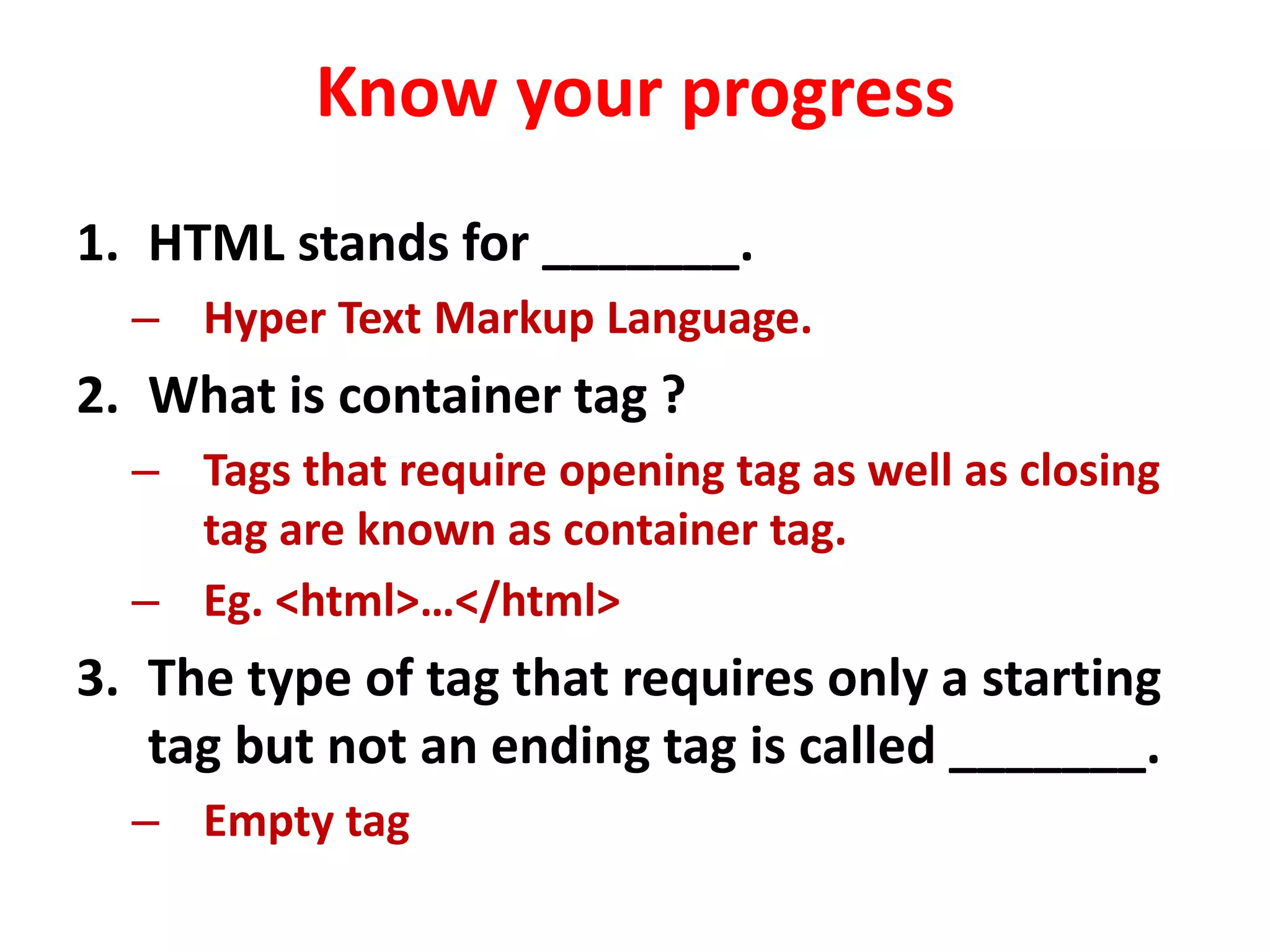 Know your progress

1. HTML stands for ________.
– Hyper Text Markup Language.

2. What is container tag ?
– Tags that require opening tag as well as closing tag are known as container tag.
– Eg. <html>…</html>

3. The type of tag that requires only a starting tag but not an ending tag is called ________.
– Empty tag